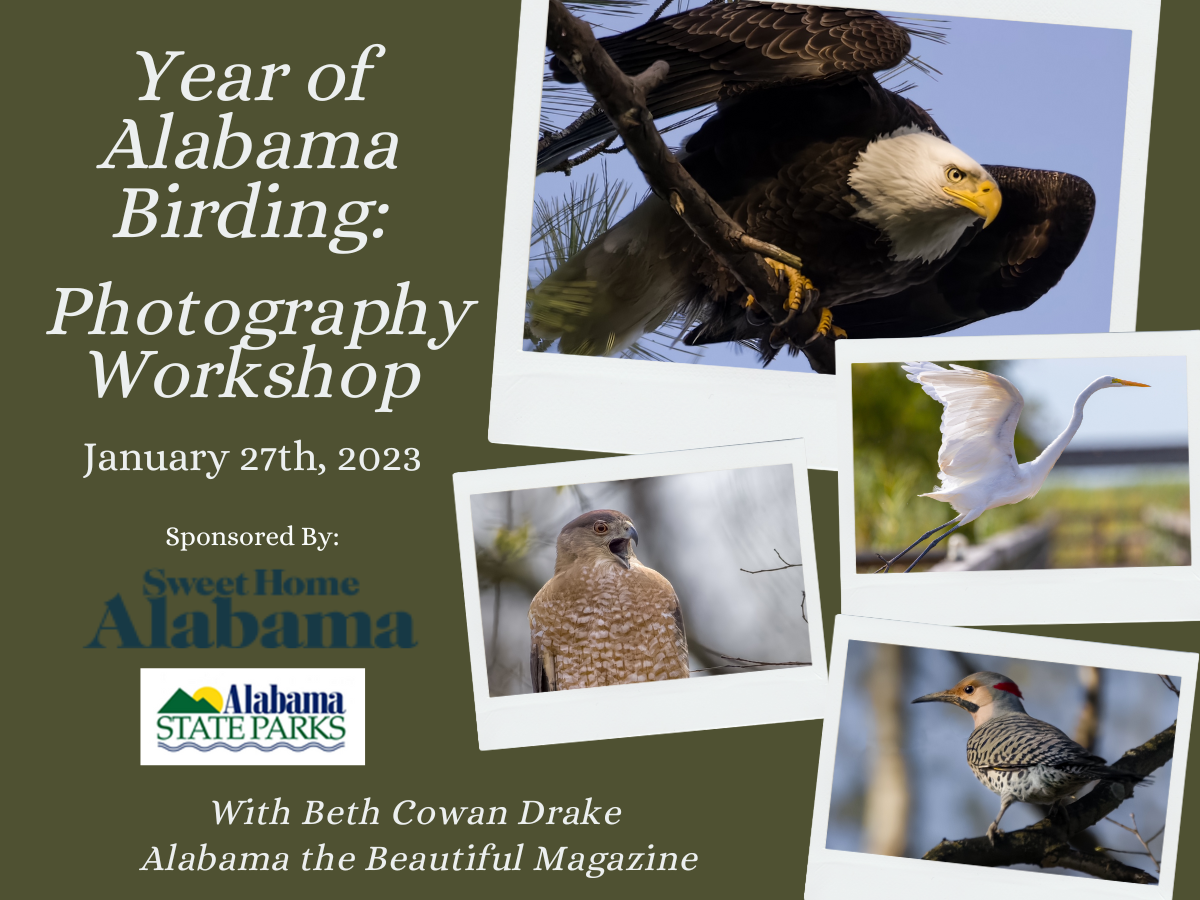 Year of Alabama Birding:

Photography Workshop

January 27th, 2023

Sponsored By:

Sweet Home Alabama

Alabama STATE PARKS

With Beth Cowan Drake
Alabama the Beautiful Magazine